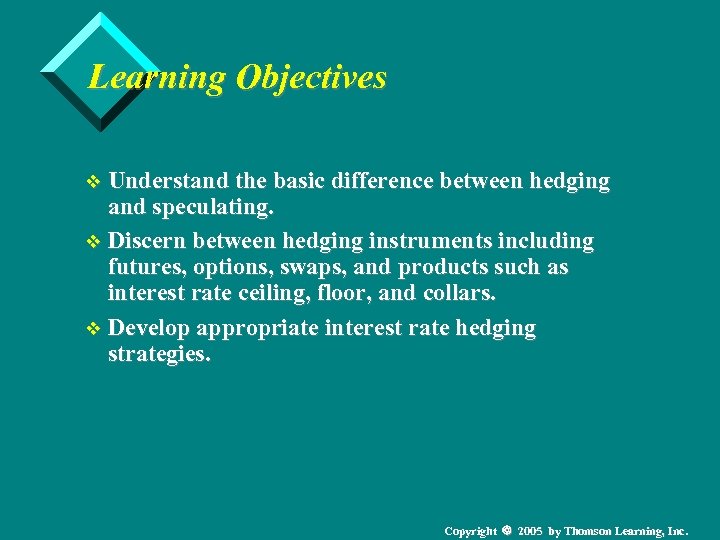 Learning Objectives

❖ Understand the basic difference between hedging and speculating.

❖ Discern between hedging instruments including futures, options, swaps, and products such as interest rate ceiling, floor, and collars.

❖ Develop appropriate interest rate hedging strategies.

Copyright © 2005 by Thomson Learning, Inc.